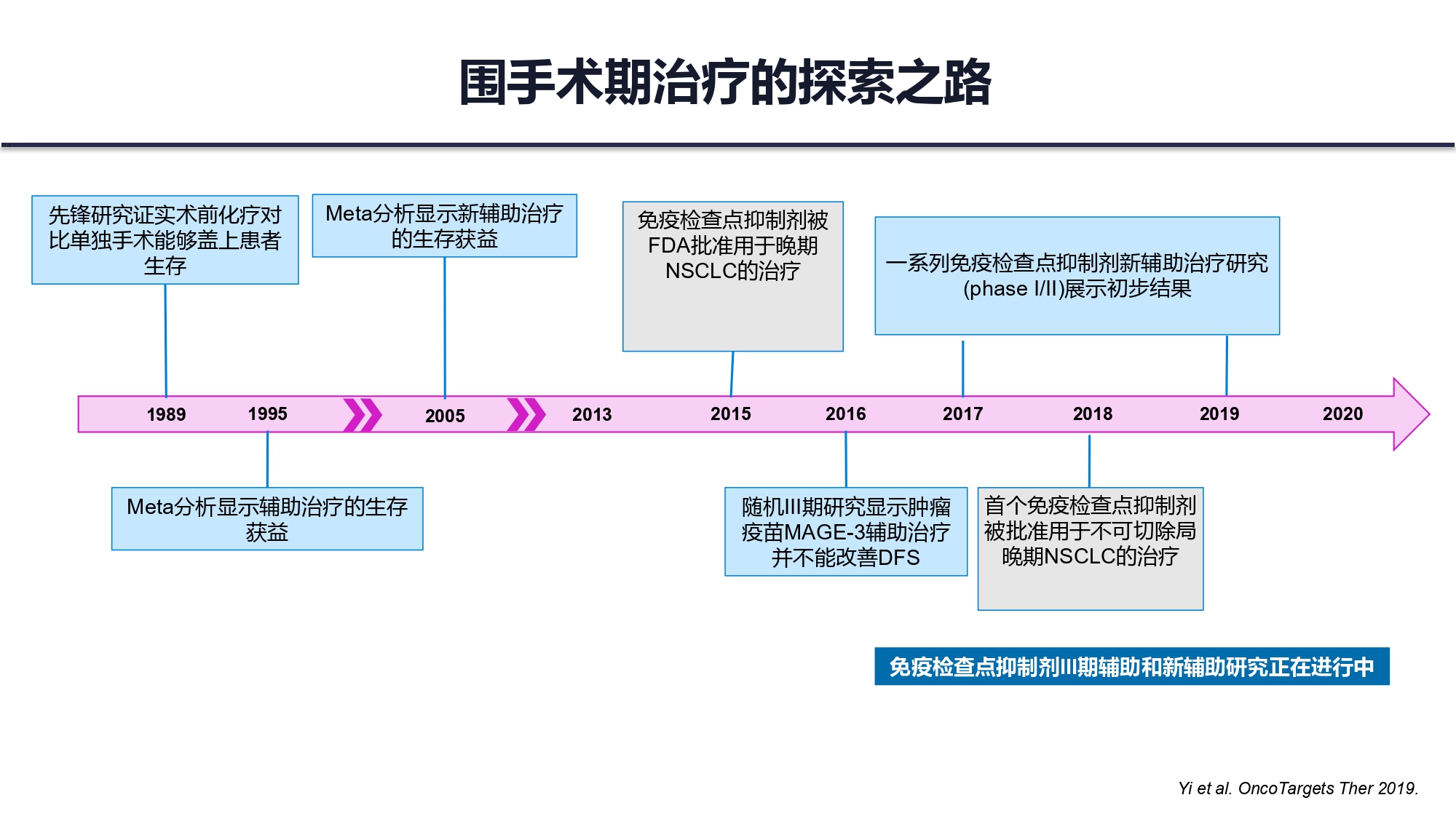 围手术期治疗的探索之路

先锋研究证实术前化疗对比单独手术能够盖上患者生存

Meta分析显示新辅助治疗的生存获益

免疫检查点抑制剂被FDA批准用于晚期NSCLC的治疗

一系列免疫检查点抑制剂新辅助治疗研究(phase I/II)展示初步结果

1989 1995 2005 2013 2015 2016 2017 2018 2019 2020

Meta分析显示辅助治疗的生存获益

随机III期研究显示肿瘤疫苗MAGE-3辅助治疗并不能改善DFS

首个免疫检查点抑制剂被批准用于不可切除局晚期NSCLC的治疗

免疫检查点抑制剂III期辅助和新辅助研究正在进行中

Yi et al. OncoTargets Ther 2019.